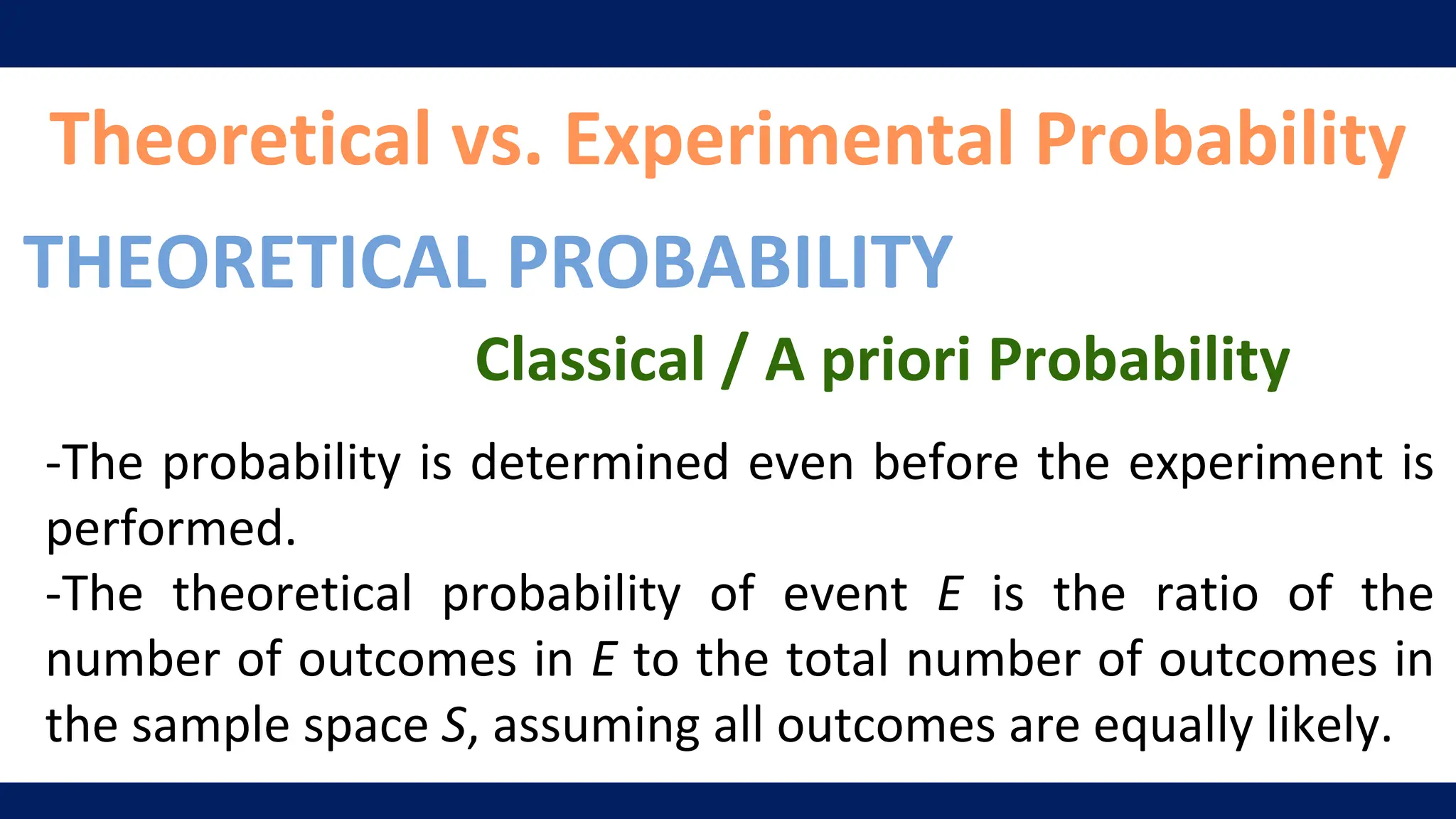 Theoretical vs. Experimental Probability

THEORETICAL PROBABILITY

Classical / A priori Probability

-The probability is determined even before the experiment is performed.

-The theoretical probability of event $E$ is the ratio of the number of outcomes in $E$ to the total number of outcomes in the sample space $S$, assuming all outcomes are equally likely.